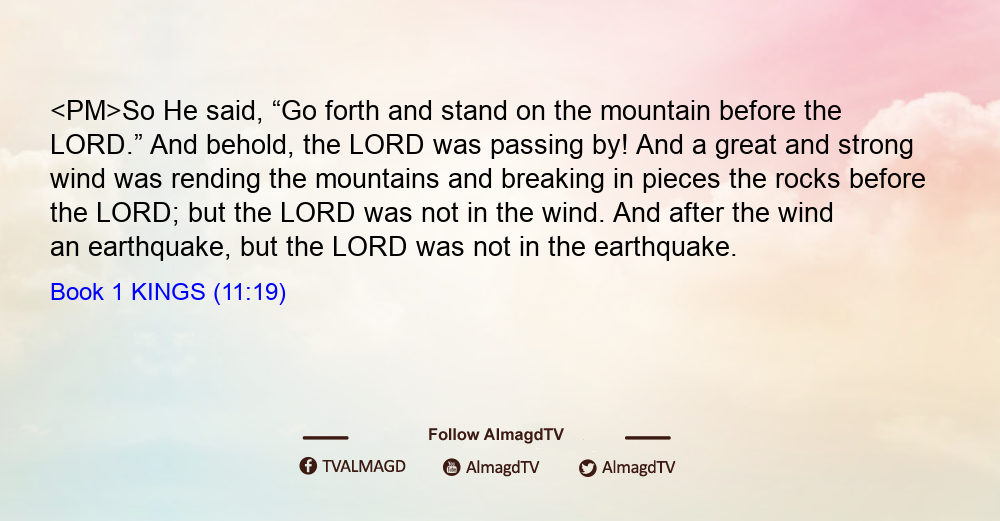 <PM>So He said, “Go forth and stand on the mountain before the LORD.” And behold, the LORD was passing by! And a great and strong wind was rending the mountains and breaking in pieces the rocks before the LORD; but the LORD was not in the wind. And after the wind an earthquake, but the LORD was not in the earthquake.

Book 1 KINGS (11:19)

Follow AlmagdTV

TVALMAGD AlmagdTV AlmagdTV